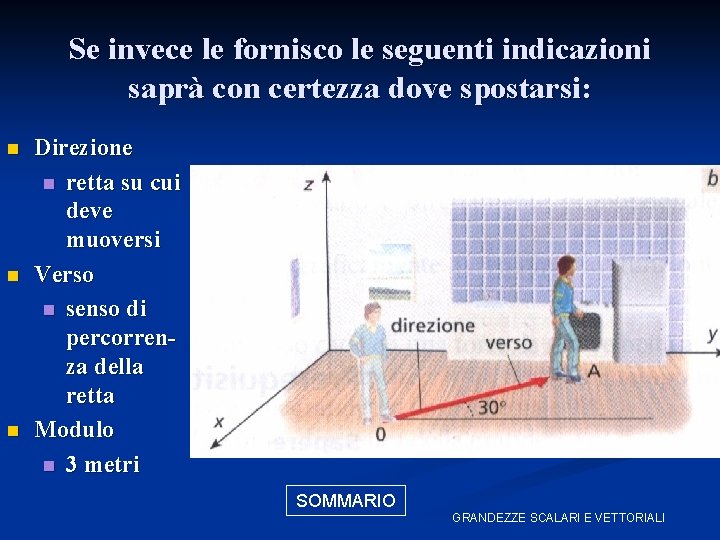 Se invece le fornisco le seguenti indicazioni saprà con certezza dove spostarsi:

- Direzione
  - retta su cui deve muoversi
- Verso
  - senso di percorrenza della retta
- Modulo
  - 3 metri

z
b
y
x
direzione
verso
A
30°
0

SOMMARIO

GRANDEZZE SCALARI E VETTORIALI